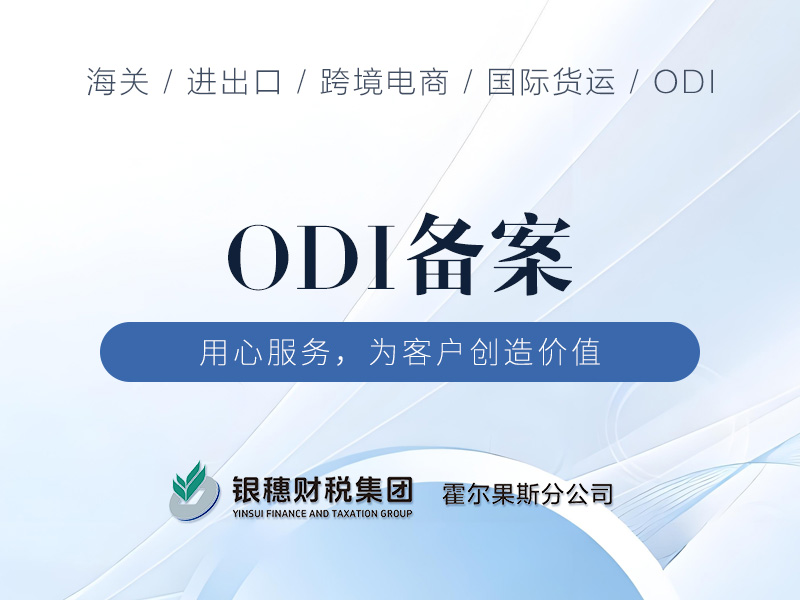 海关 / 进出口 / 跨境电商 / 国际货运 / ODI

ODI备案

用心服务，为客户创造价值

银穗财税集团
YINSUI FINANCE AND TAXATION GROUP
霍尔果斯分公司